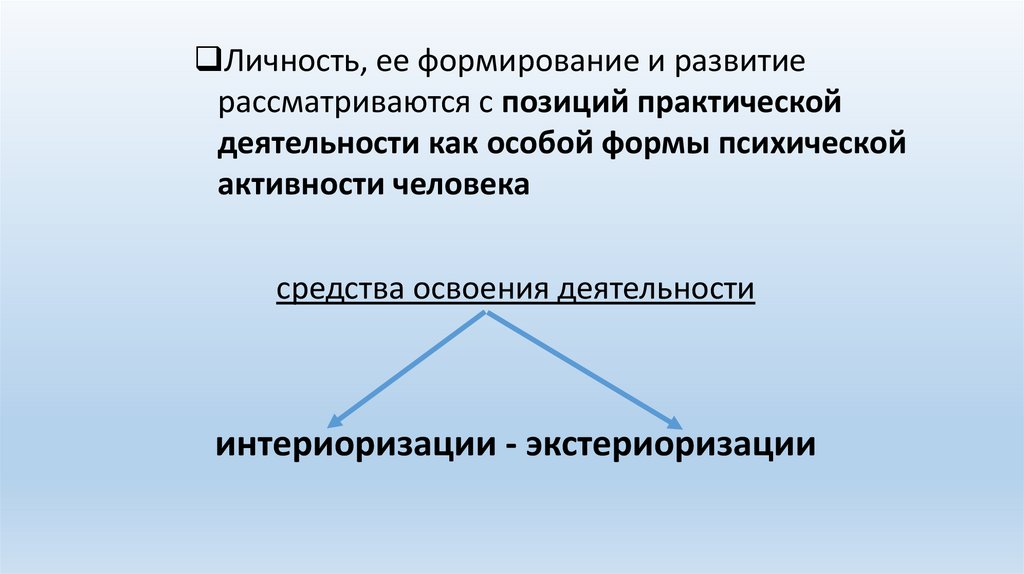 ❑Личность, ее формирование и развитие рассматриваются с позиций практической деятельности как особой формы психической активности человека

средства освоения деятельности

интериоризации - экстериоризации